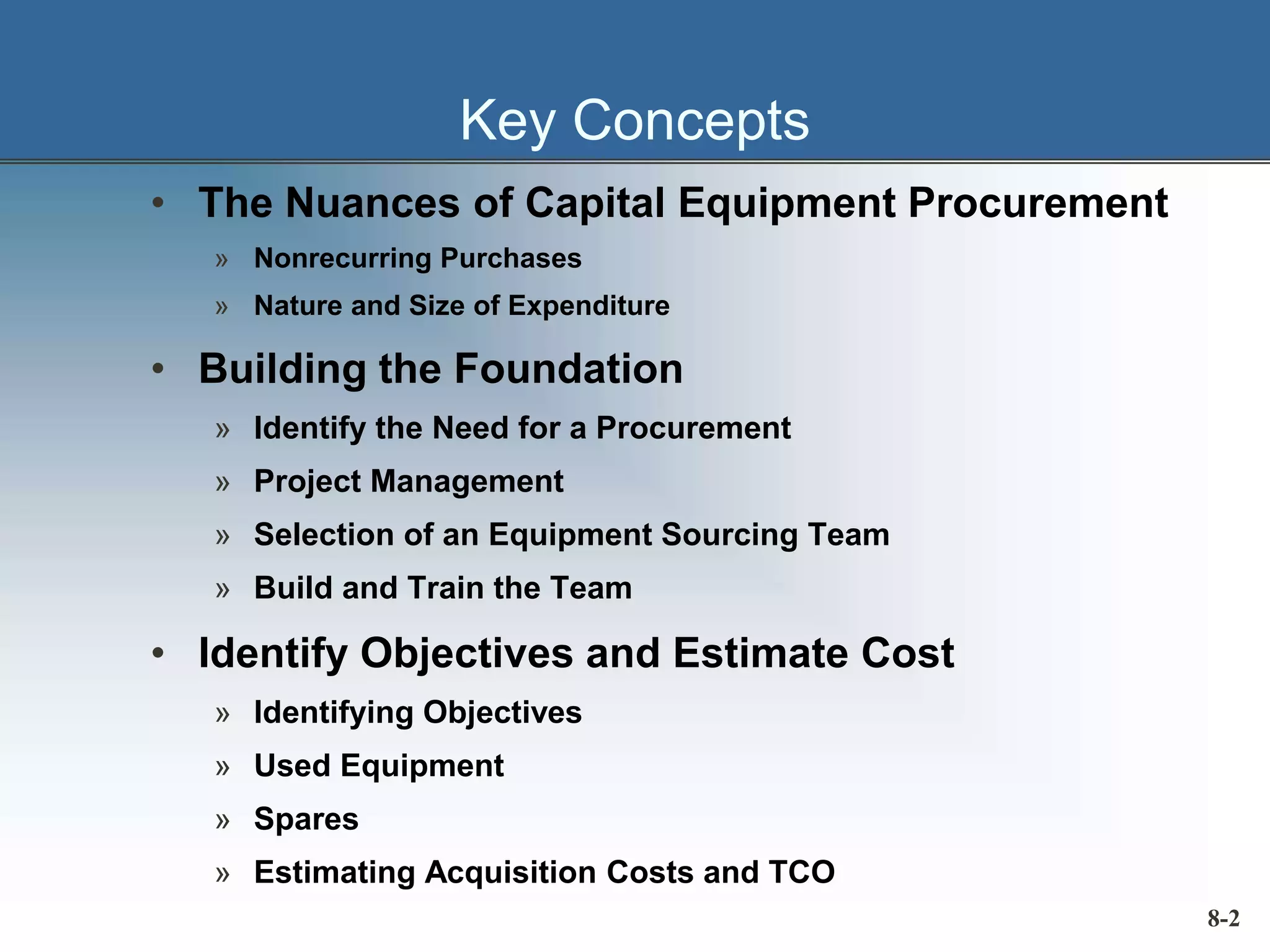 Key Concepts

• The Nuances of Capital Equipment Procurement
» Nonrecurring Purchases
» Nature and Size of Expenditure

• Building the Foundation
» Identify the Need for a Procurement
» Project Management
» Selection of an Equipment Sourcing Team
» Build and Train the Team

• Identify Objectives and Estimate Cost
» Identifying Objectives
» Used Equipment
» Spares
» Estimating Acquisition Costs and TCO

8-2